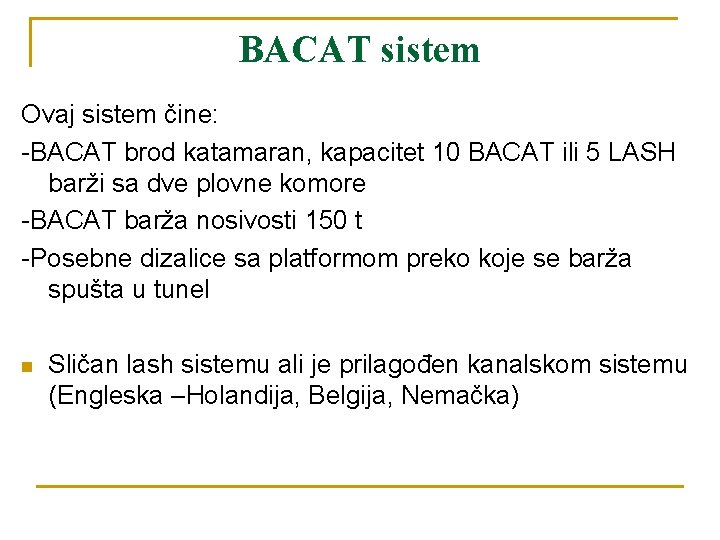 BACAT sistem

Ovaj sistem čine:

-BACAT brod katamaran, kapacitet 10 BACAT ili 5 LASH barži sa dve plovne komore

-BACAT barža nosivosti 150 t

-Posebne dizalice sa platformom preko koje se barža spušta u tunel

Sličan lash sistemu ali je prilagođen kanalskom sistemu (Engleska –Holandija, Belgija, Nemačka)